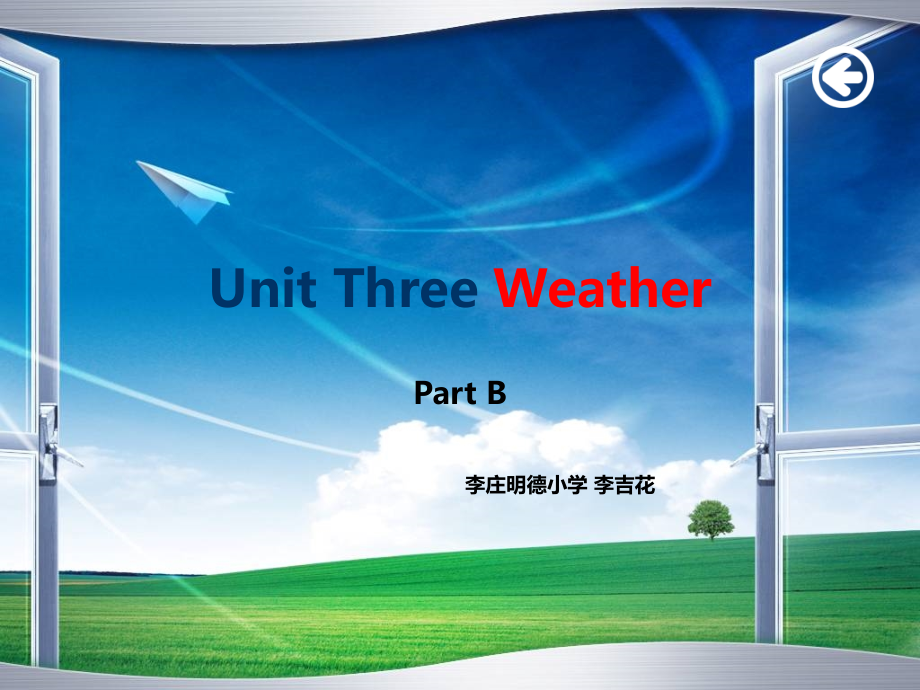 Unit Three Weather

Part B

李庄明德小学 李吉花